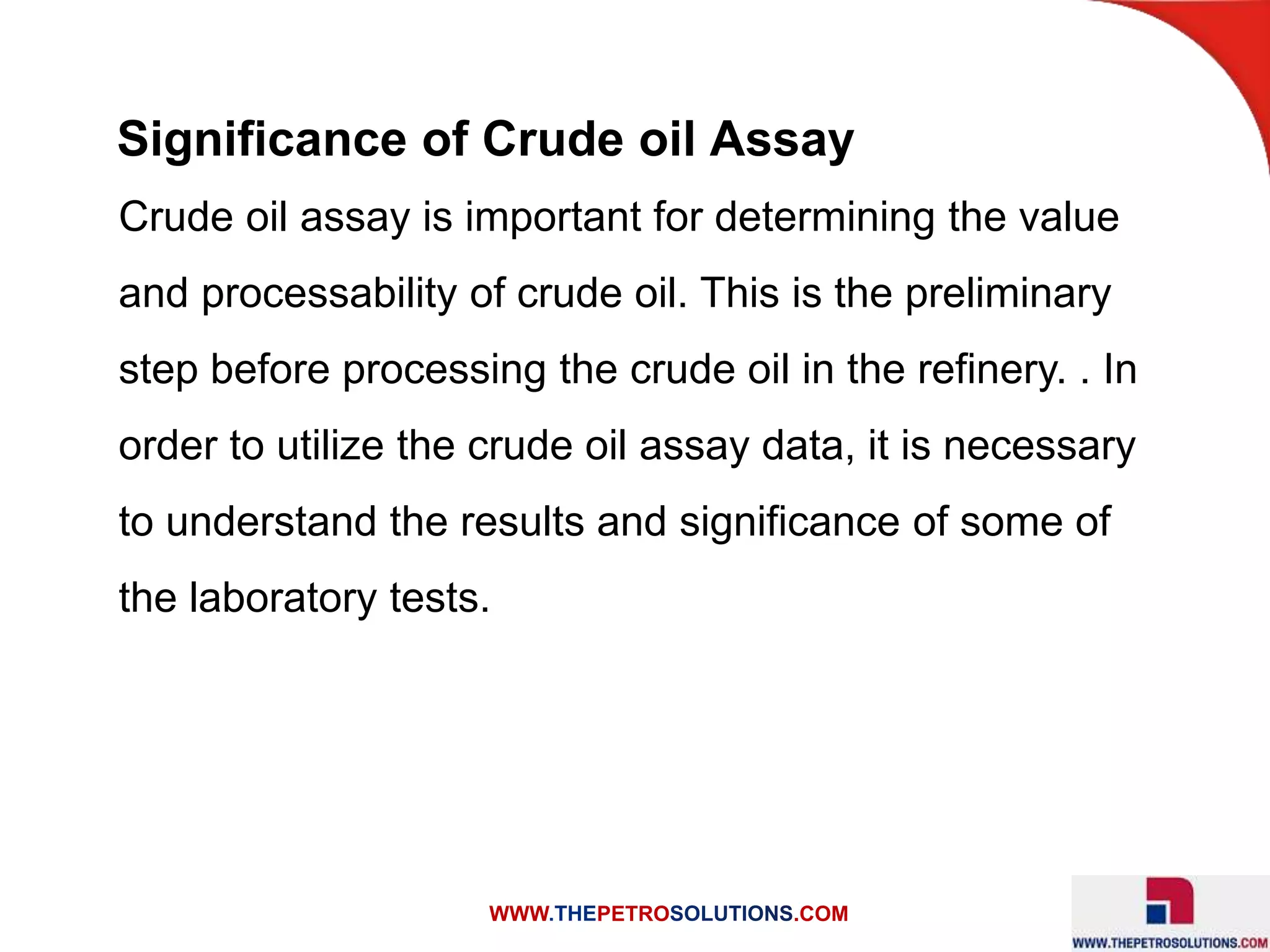 Significance of Crude oil Assay

Crude oil assay is important for determining the value and processability of crude oil. This is the preliminary step before processing the crude oil in the refinery. . In order to utilize the crude oil assay data, it is necessary to understand the results and significance of some of the laboratory tests.

WWW.THEPETROSOLUTIONS.COM

WWW.THEPETROSOLUTIONS.COM